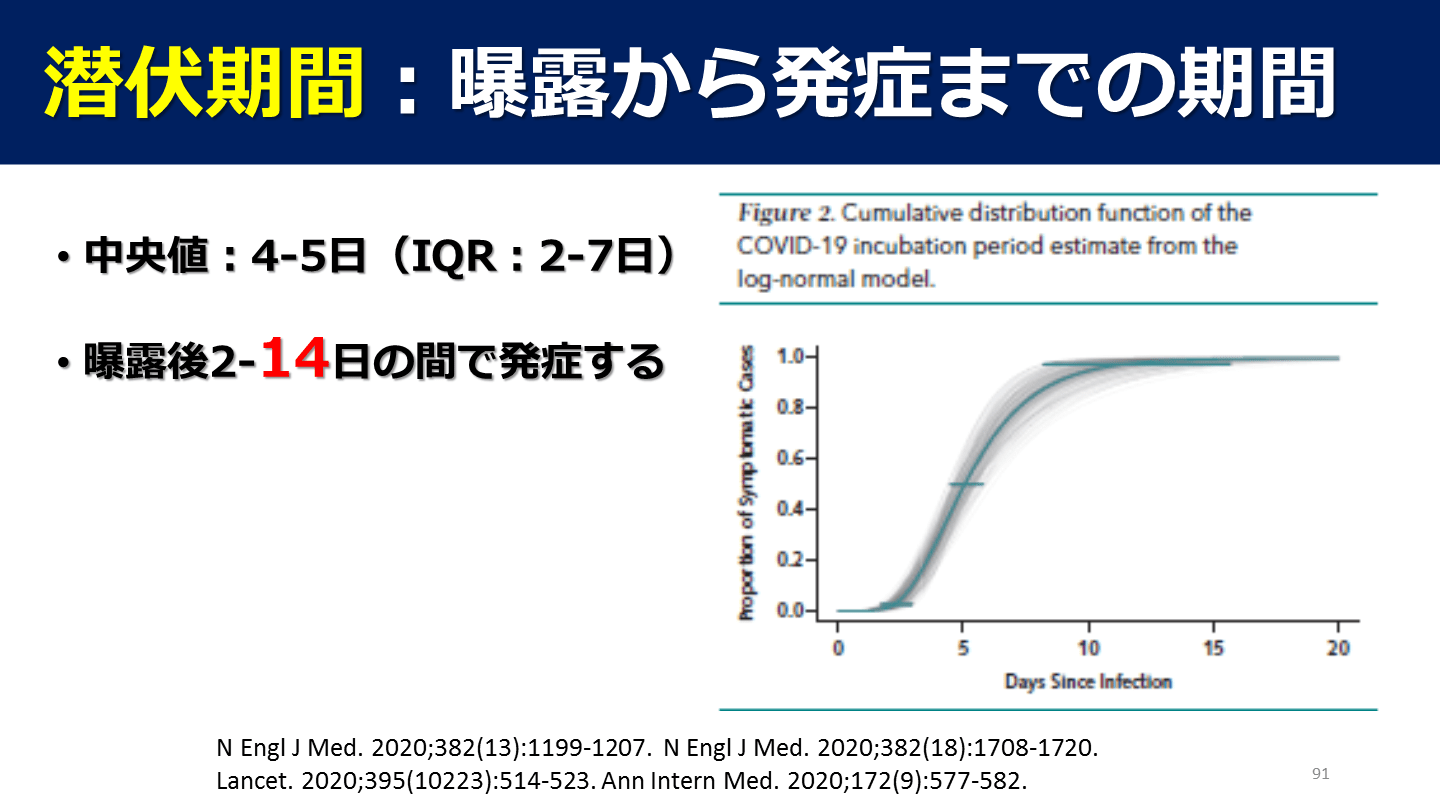 潜伏期間：曝露から発症までの期間

• 中央値：4-5日（IQR：2-7日）

• 曝露後2-14日の間で発症する

Figure 2. Cumulative distribution function of the COVID-19 incubation period estimate from the log-normal model.

Proportion of Symptomatic Cases

1.0
0.8
0.6
0.4
0.2
0.0

0 5 10 15 20

Days Since Infection

N Engl J Med. 2020;382(13):1199-1207. N Engl J Med. 2020;382(18):1708-1720.
Lancet. 2020;395(10223):514-523. Ann Intern Med. 2020;172(9):577-582.

91